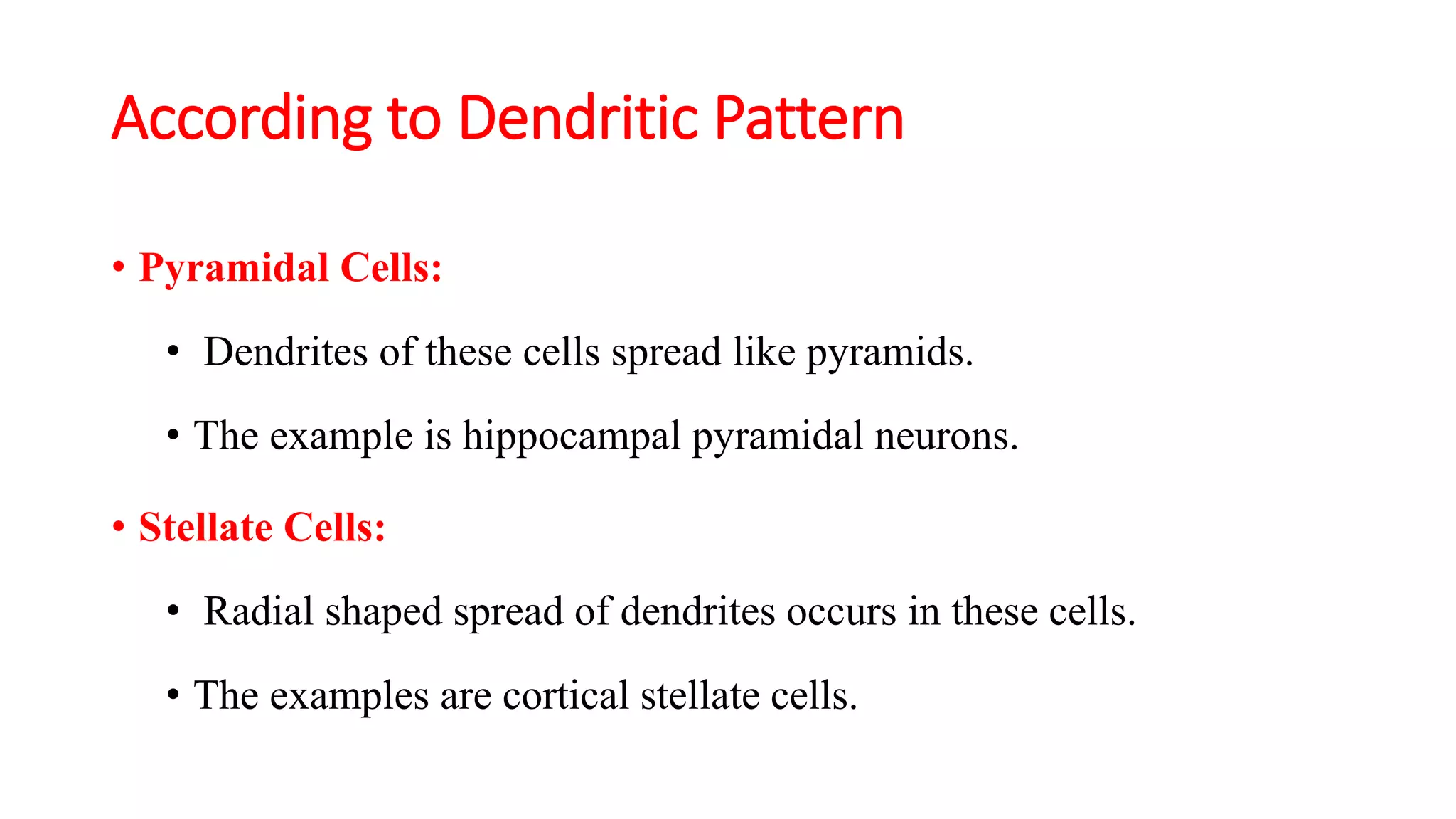 According to Dendritic Pattern

• Pyramidal Cells:

• Dendrites of these cells spread like pyramids.

• The example is hippocampal pyramidal neurons.

• Stellate Cells:

• Radial shaped spread of dendrites occurs in these cells.

• The examples are cortical stellate cells.